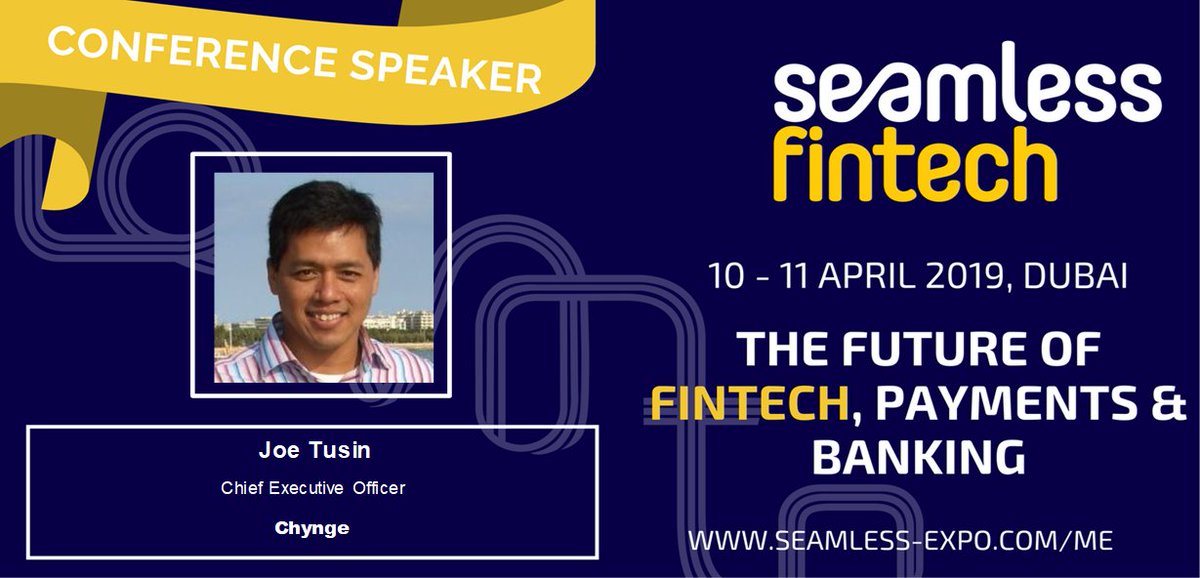 CONFERENCE SPEAKER

Joe Tusin

Chief Executive Officer

Chynge

seamless fintech

10 - 11 APRIL 2019, DUBAI

THE FUTURE OF FINTECH, PAYMENTS & BANKING

WWW.SEAMLESS-EXPO.COM/ME